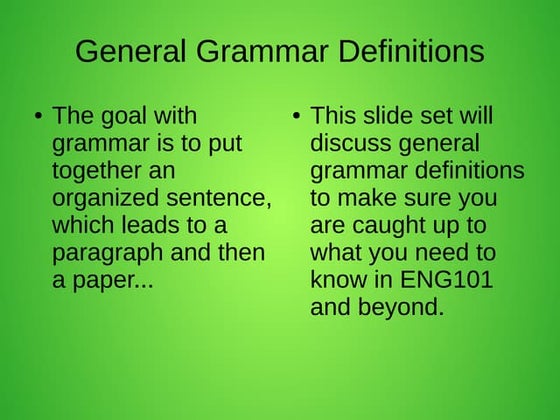 General Grammar Definitions

• The goal with grammar is to put together an organized sentence, which leads to a paragraph and then a paper...

• This slide set will discuss general grammar definitions to make sure you are caught up to what you need to know in ENG101 and beyond.